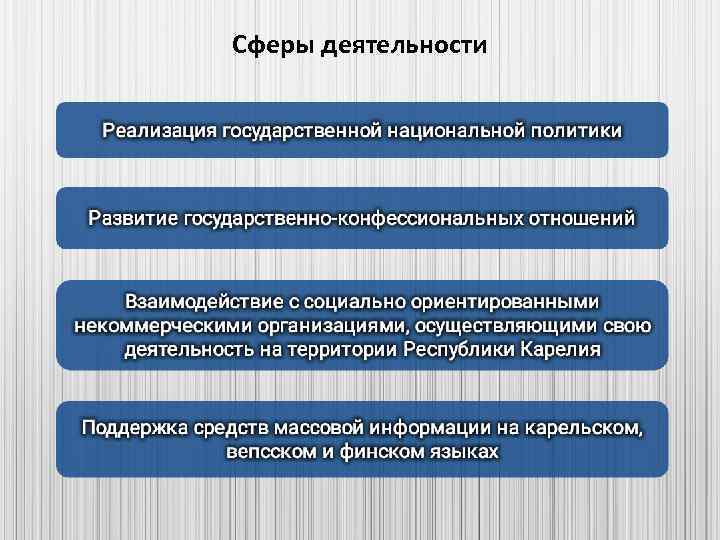 Сферы деятельности

Реализация государственной национальной политики

Развитие государственно-конфессиональных отношений

Взаимодействие с социально ориентированными некоммерческими организациями, осуществляющими свою деятельность на территории Республики Карелия

Поддержка средств массовой информации на карельском, вепсском и финском языках